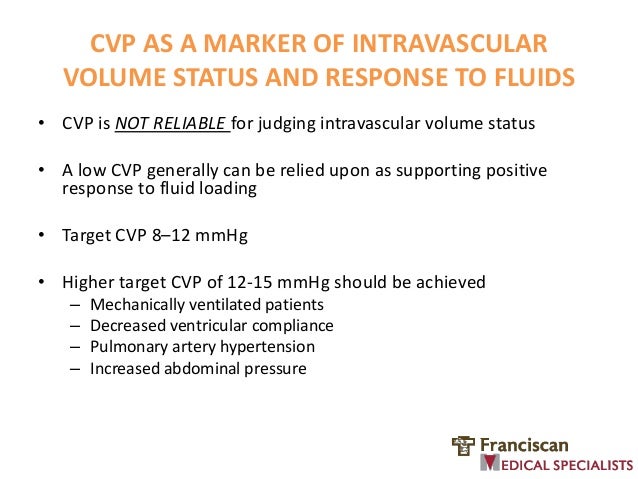 CVP AS A MARKER OF INTRAVASCULAR VOLUME STATUS AND RESPONSE TO FLUIDS

• CVP is NOT RELIABLE for judging intravascular volume status

• A low CVP generally can be relied upon as supporting positive response to fluid loading

• Target CVP 8–12 mmHg

• Higher target CVP of 12-15 mmHg should be achieved
– Mechanically ventilated patients
– Decreased ventricular compliance
– Pulmonary artery hypertension
– Increased abdominal pressure

Franciscan
MEDICAL SPECIALISTS